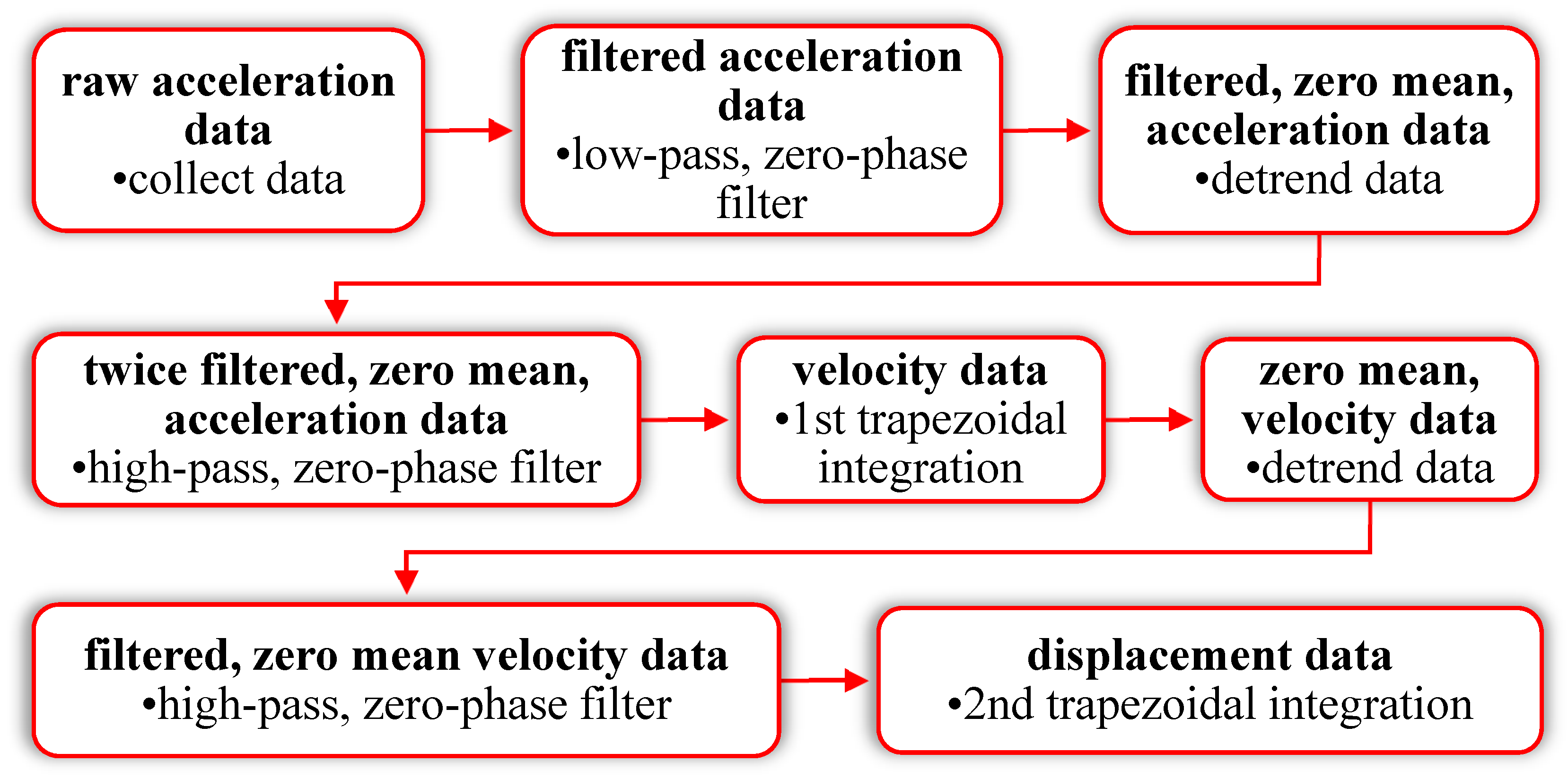 raw acceleration data
•collect data

filtered acceleration data
•low-pass, zero-phase filter

filtered, zero mean, acceleration data
•detrend data

twice filtered, zero mean, acceleration data
•high-pass, zero-phase filter

velocity data
•1st trapezoidal integration

zero mean, velocity data
•detrend data

filtered, zero mean velocity data
•high-pass, zero-phase filter

displacement data
•2nd trapezoidal integration